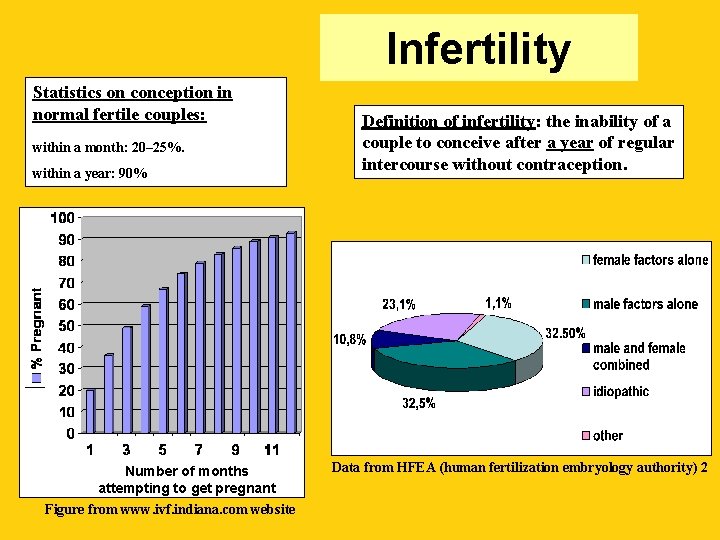 Infertility

Statistics on conception in normal fertile couples:

within a month: 20–25%.

within a year: 90%

Definition of infertility: the inability of a couple to conceive after a year of regular intercourse without contraception.

100
90
80
70
60
50
40
30
20
10
0

% Pregnant

1 3 5 7 9 11

Number of months attempting to get pregnant

Figure from www.ivf.indiana.com website

23,1%
1,1%
10,8%
32.50%
32,5%

female factors alone
male factors alone
male and female combined
idiopathic
other

Data from HFEA (human fertilization embryology authority) 2